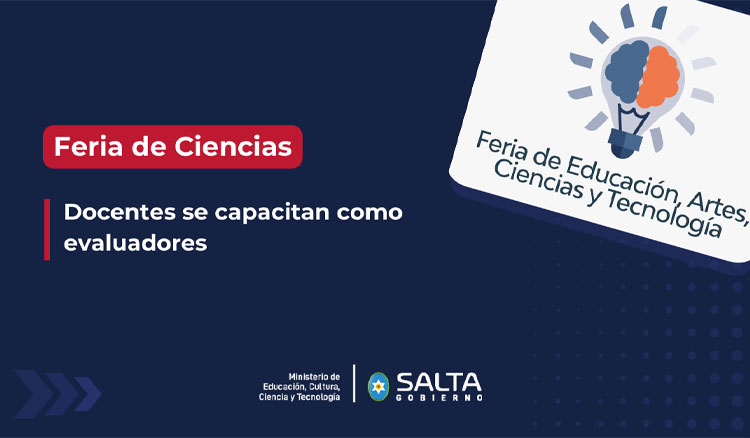 Feria de Ciencias

Docentes se capacitan como evaluadores

Feria de Educación, Artes, Ciencias y Tecnología

Ministerio de Educación, Cultura, Ciencia y Tecnología

SALTA
GOBIERNO